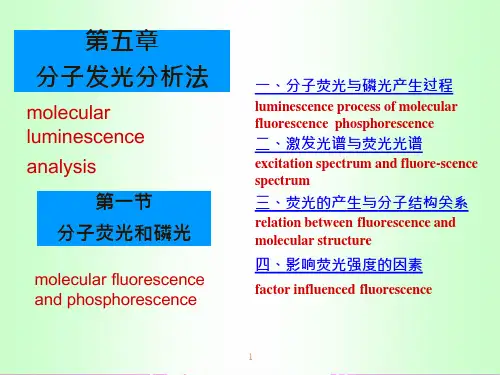 第五章
分子发光分析法

molecular luminescence analysis

第一节
分子荧光和磷光

molecular fluorescence and phosphorescence

一、分子荧光与磷光产生过程
luminescence process of molecular fluorescence phosphorescence

二、激发光谱与荧光光谱
excitation spectrum and fluore-scence spectrum

三、荧光的产生与分子结构关系
relation between fluorescence and molecular structure

四、影响荧光强度的因素
factor influenced fluorescence

1